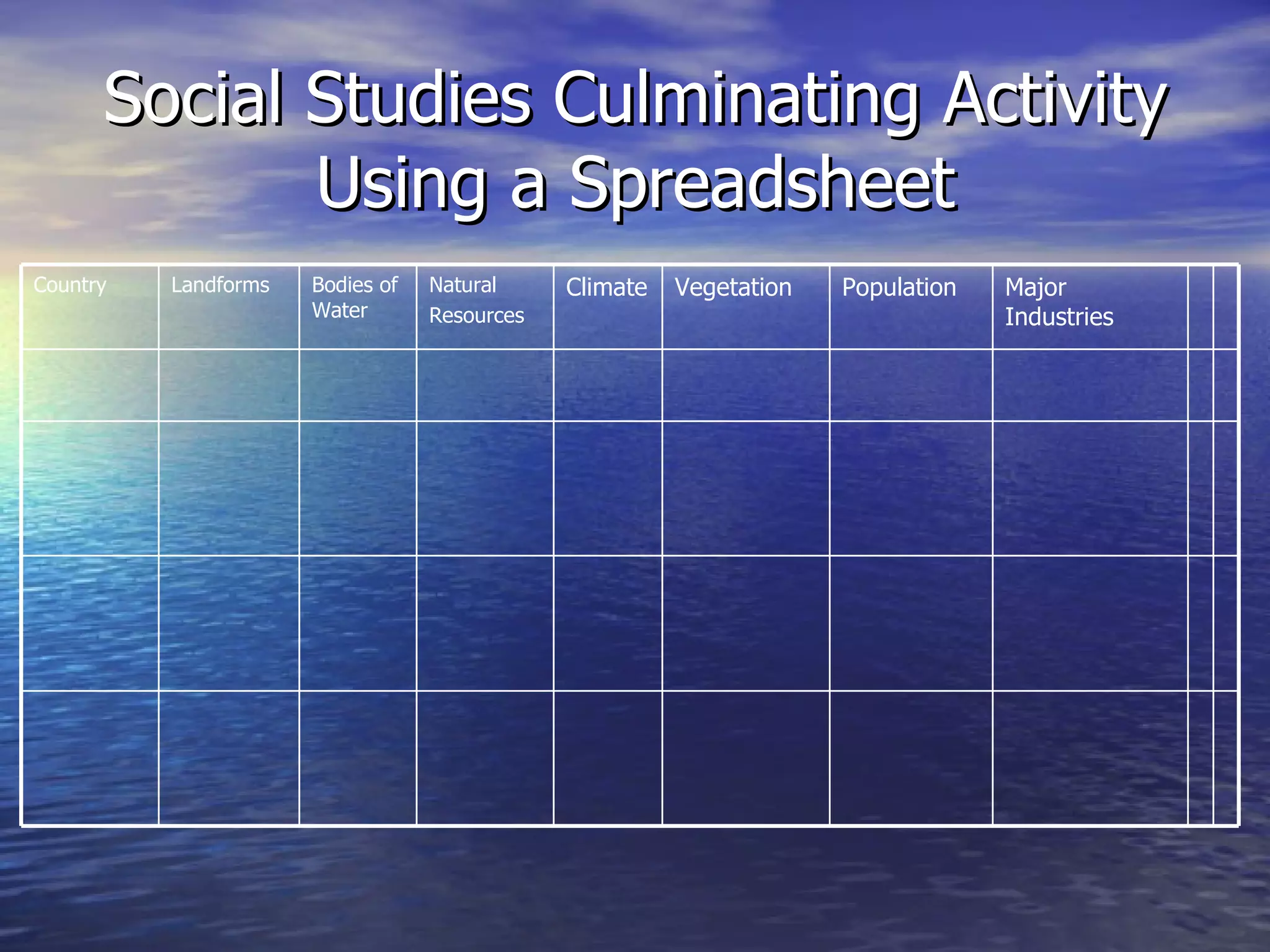 Social Studies Culminating Activity Using a Spreadsheet

| Country | Landforms | Bodies of Water | Natural Resources | Climate | Vegetation | Population | Major Industries | | |
|---|---|---|---|---|---|---|---|---|---|
| | | | | | | | | | |
| | | | | | | | | | |
| | | | | | | | | | |
| | | | | | | | | | |